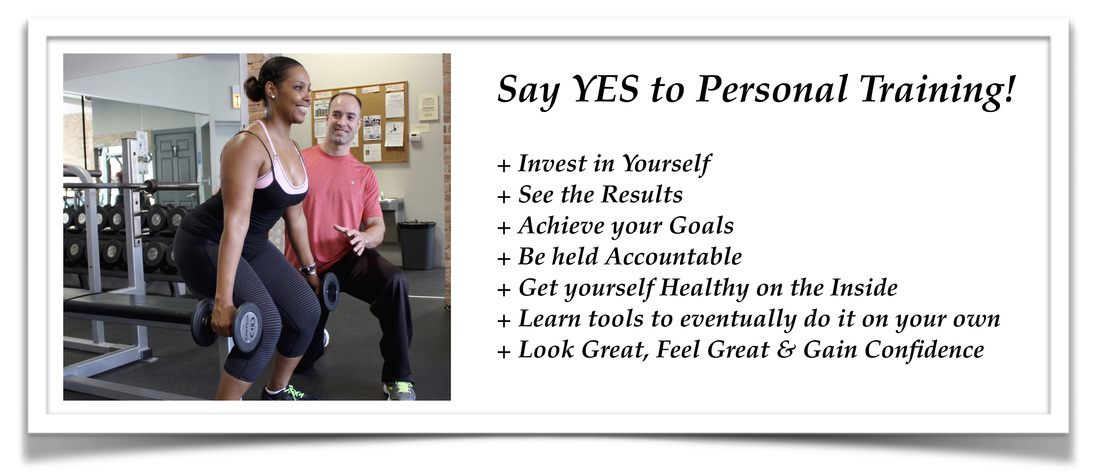 Say YES to Personal Training!

+ Invest in Yourself
+ See the Results
+ Achieve your Goals
+ Be held Accountable
+ Get yourself Healthy on the Inside
+ Learn tools to eventually do it on your own
+ Look Great, Feel Great & Gain Confidence